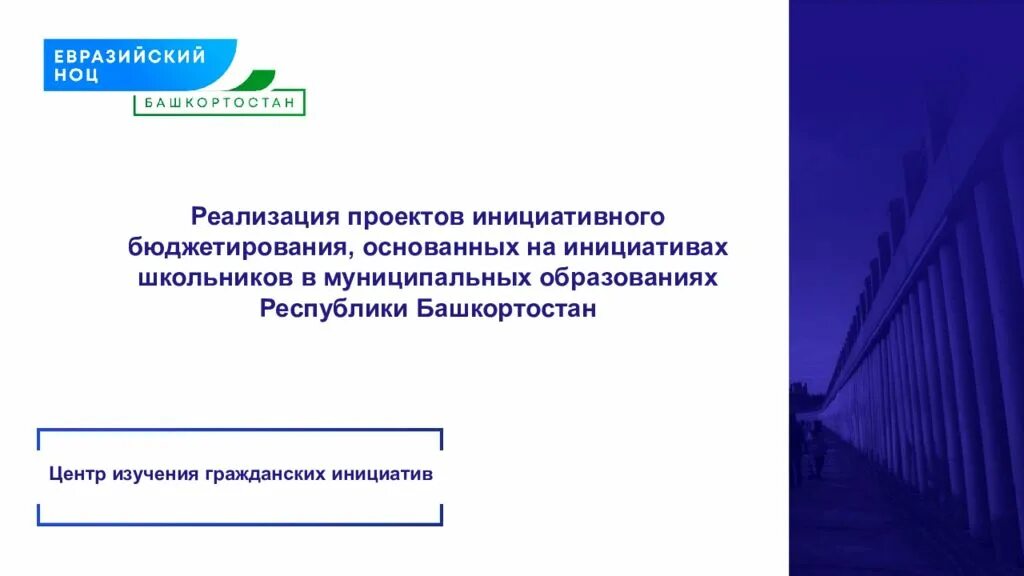 ЕВРАЗИЙСКИЙ НОЦ
БАШКОРТОСТАН

Реализация проектов инициативного бюджетирования, основанных на инициативах школьников в муниципальных образованиях Республики Башкортостан

Центр изучения гражданских инициатив